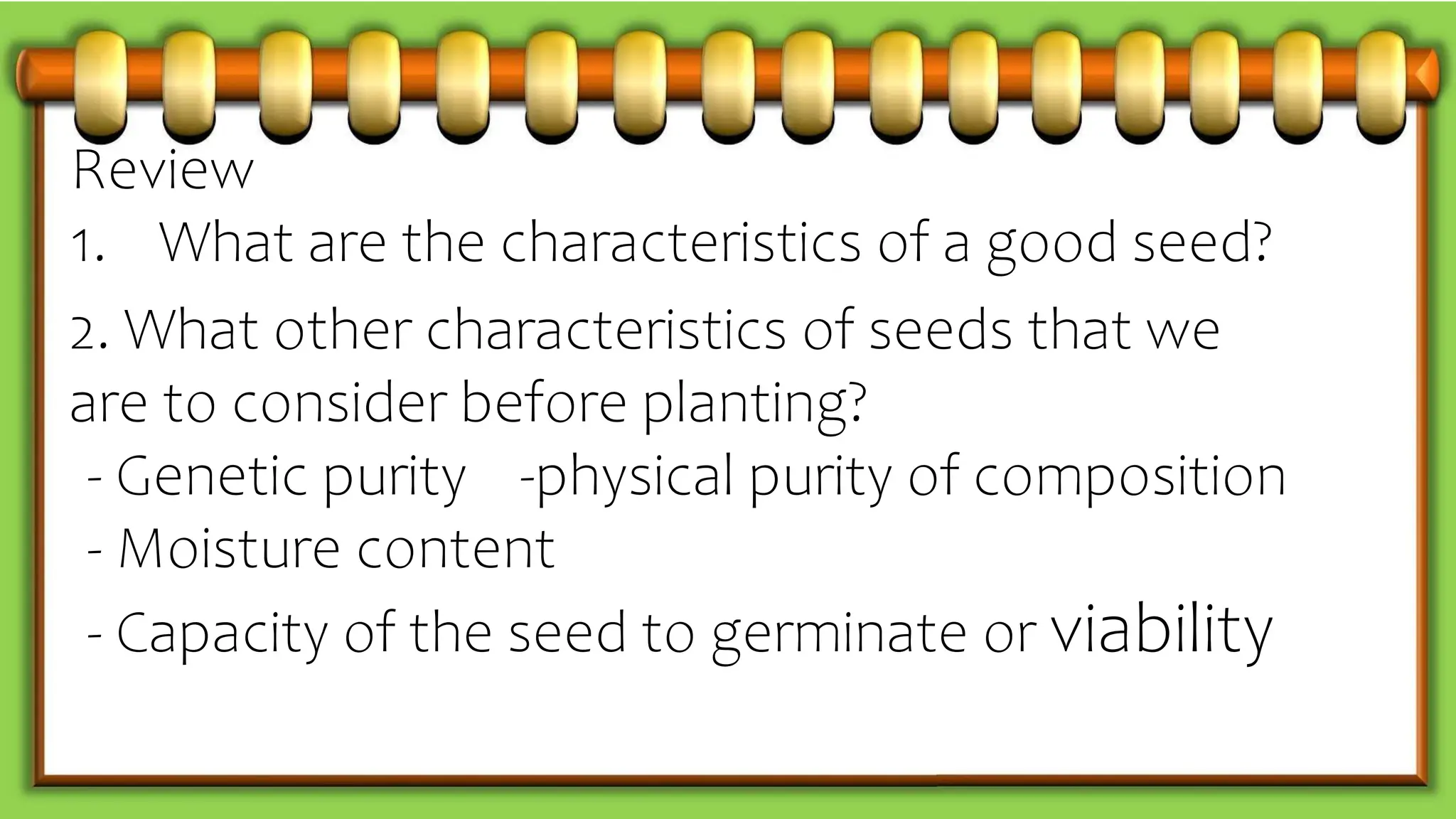 Review

1. What are the characteristics of a good seed?

2. What other characteristics of seeds that we are to consider before planting?

- Genetic purity -physical purity of composition

- Moisture content

- Capacity of the seed to germinate or viability